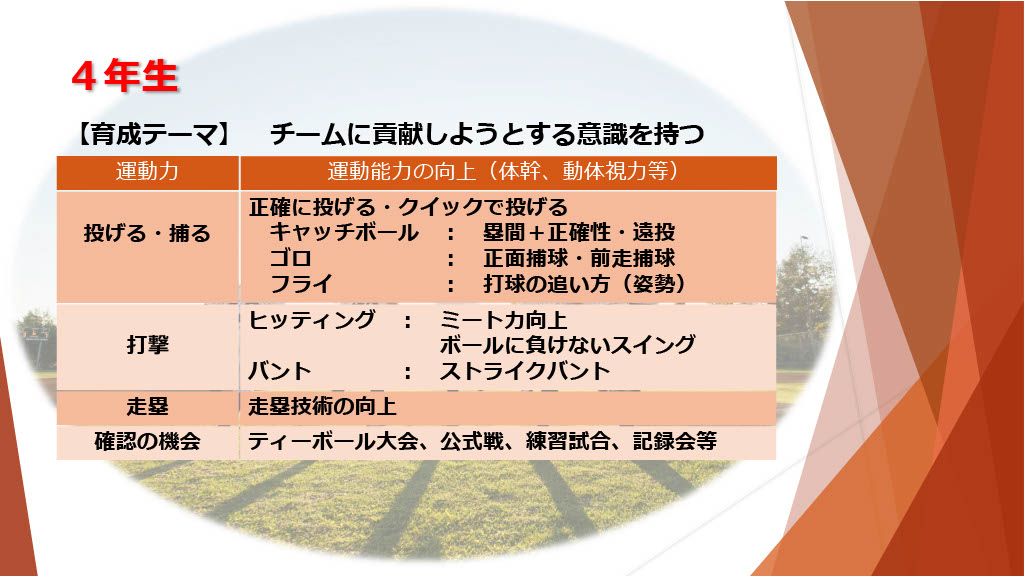 ４年生

【育成テーマ】　チームに貢献しようとする意識を持つ

| 運動力 | 運動能力の向上（体幹、動体視力等） |
|---|---|
| 投げる・捕る | 正確に投げる・クイックで投げる<br>キャッチボール　：　塁間＋正確性・遠投<br>ゴロ　：　正面捕球・前走捕球<br>フライ　：　打球の追い方（姿勢） |
| 打撃 | ヒッティング　：　ミート力向上<br>ボールに負けないスイング<br>バント　：　ストライクバント |
| 走塁 | 走塁技術の向上 |
| 確認の機会 | ティーボール大会、公式戦、練習試合、記録会等 |